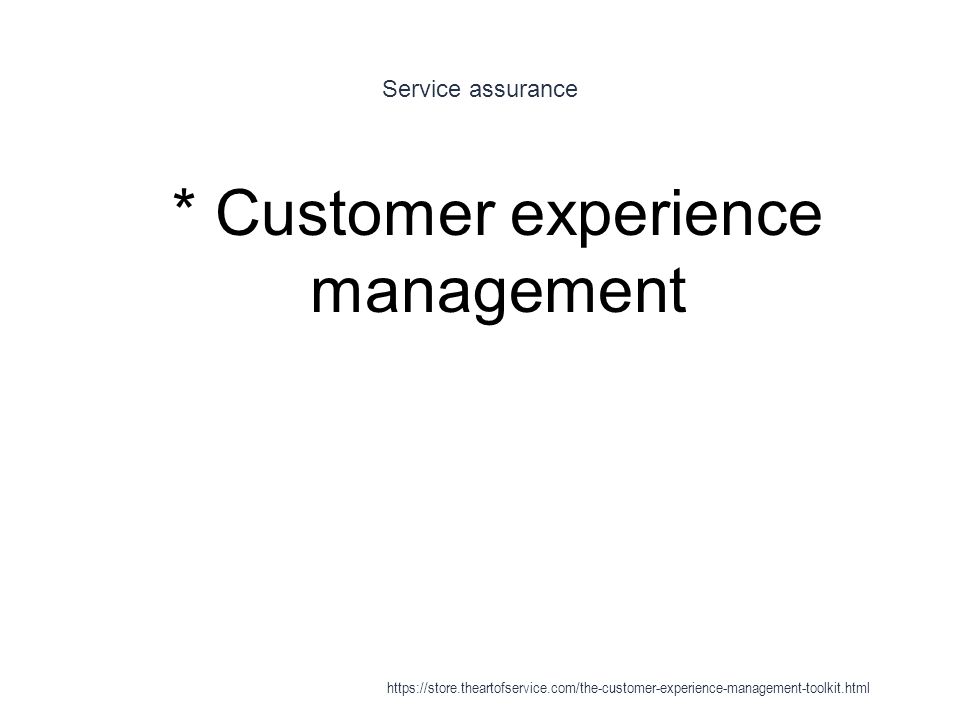 Service assurance

* Customer experience management

https://store.theartofservice.com/the-customer-experience-management-toolkit.html